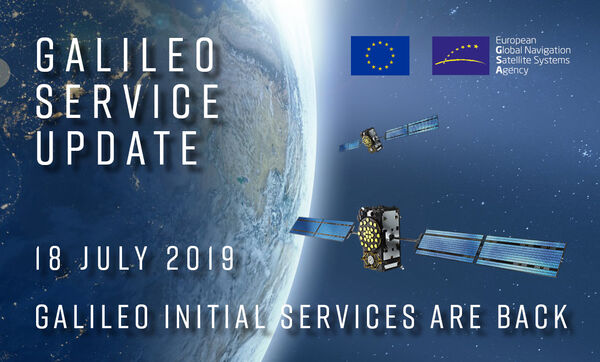 GALILEO SERVICE UPDATE

European Global Navigation Satellite Systems Agency

18 JULY 2019

GALILEO INITIAL SERVICES ARE BACK